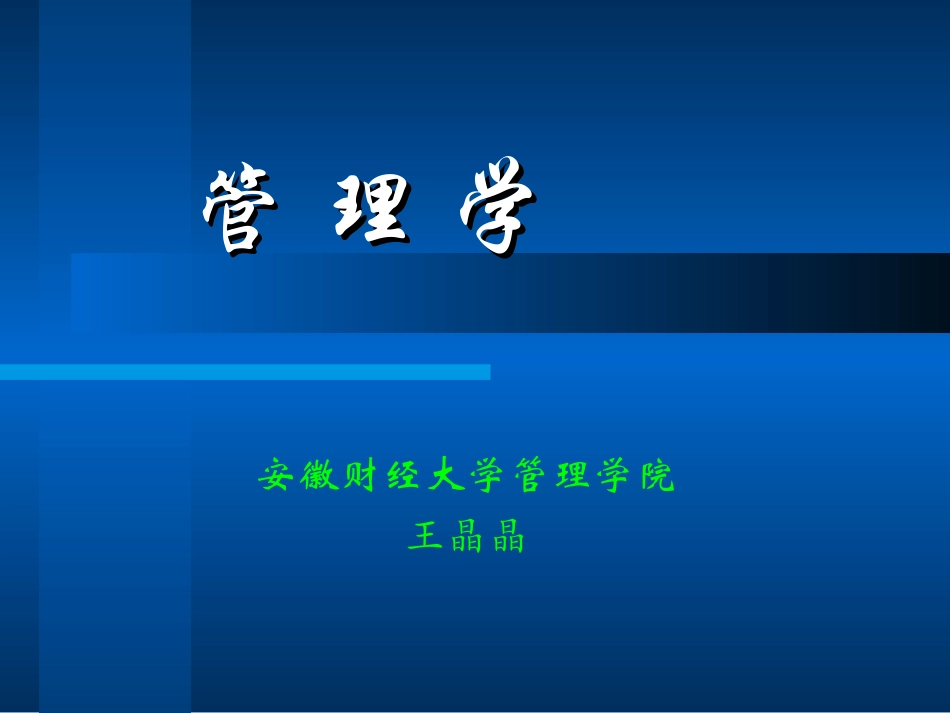 管 理 学

安徽财经大学管理学院
王晶晶